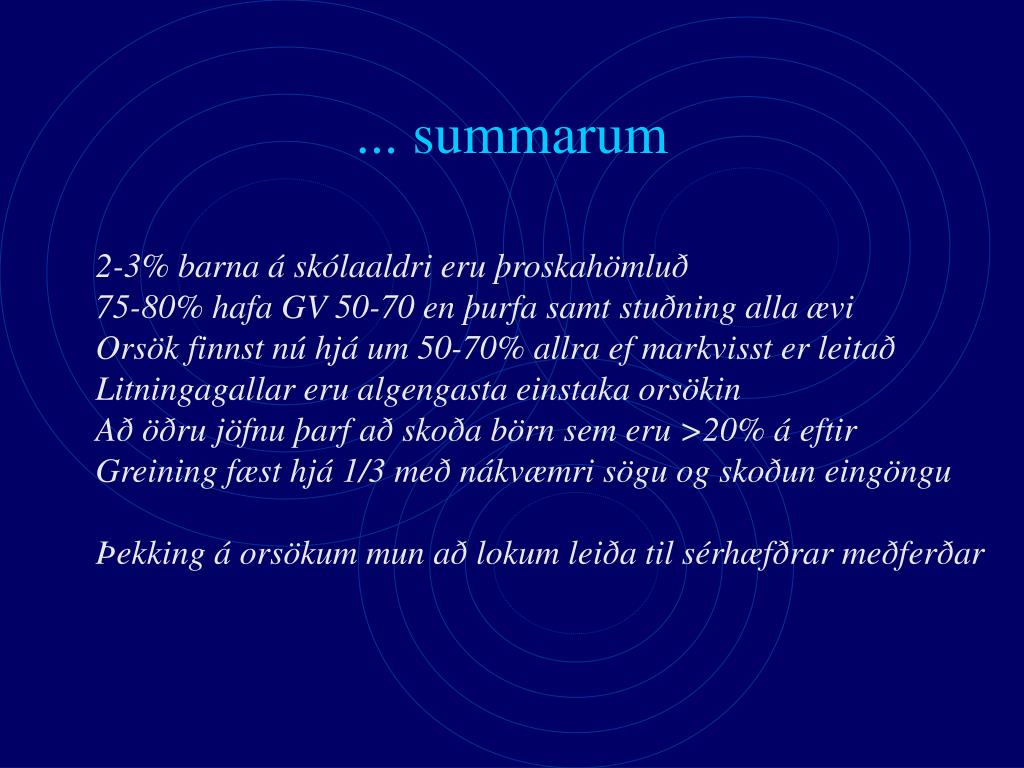 ... summarum

2-3% barna á skólaaldri eru þroskahömluð
75-80% hafa GV 50-70 en þurfa samt stuðning alla ævi
Orsök finnst nú hjá um 50-70% allra ef markvisst er leitað
Litningagallar eru algengasta einstaka orsökin
Að öðru jöfnu þarf að skoða börn sem eru >20% á eftir
Greining fæst hjá 1/3 með nákvæmri sögu og skoðun eingöngu

Þekking á orsökum mun að lokum leiða til sérhæfðrar meðferðar